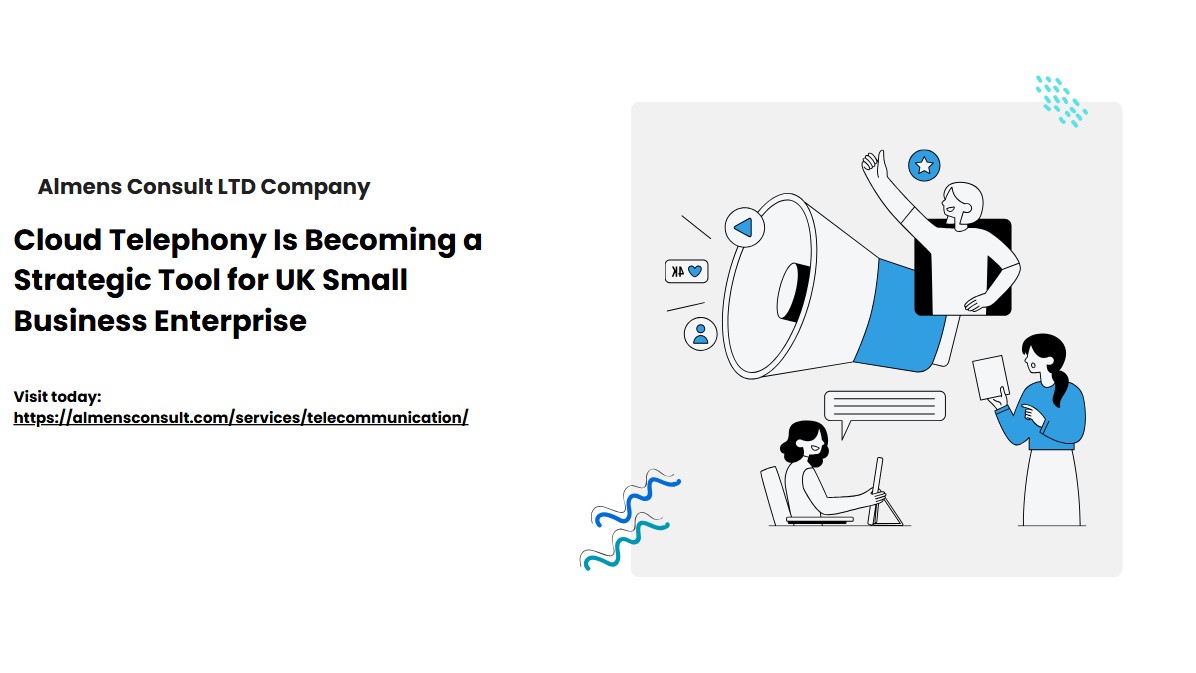 Almens Consult LTD Company

Cloud Telephony Is Becoming a Strategic Tool for UK Small Business Enterprise

Visit today:
https://almensconsult.com/services/telecommunication/

4k